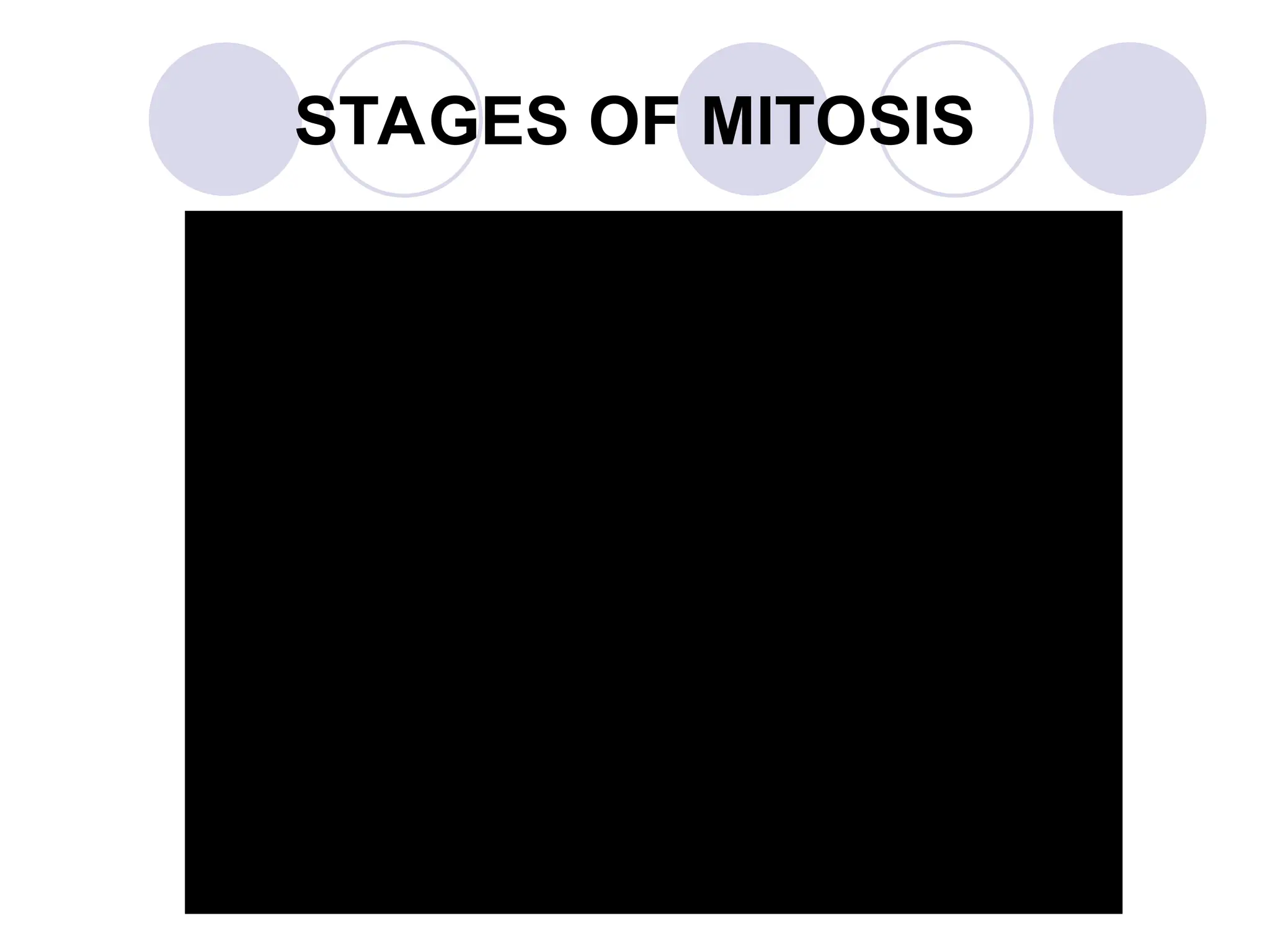 STAGES OF MITOSIS